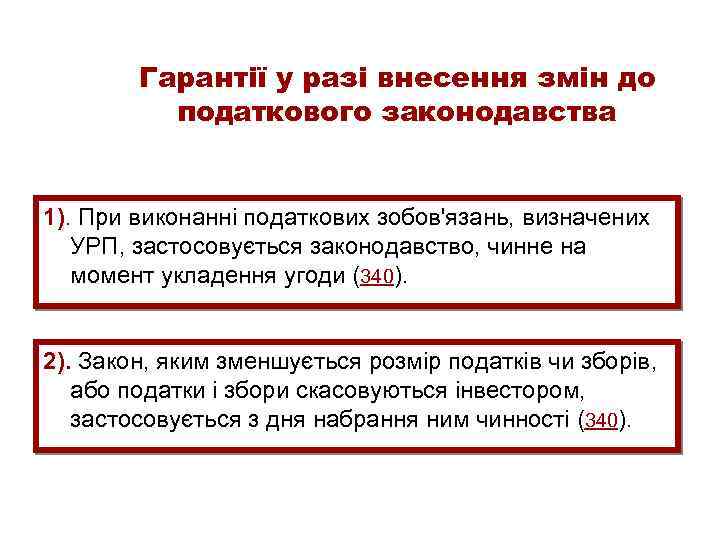 Гарантії у разі внесення змін до податкового законодавства

1). При виконанні податкових зобов'язань, визначених УРП, застосовується законодавство, чинне на момент укладення угоди (340).

2). Закон, яким зменшується розмір податків чи зборів, або податки і збори скасовуються інвестором, застосовується з дня набрання ним чинності (340).